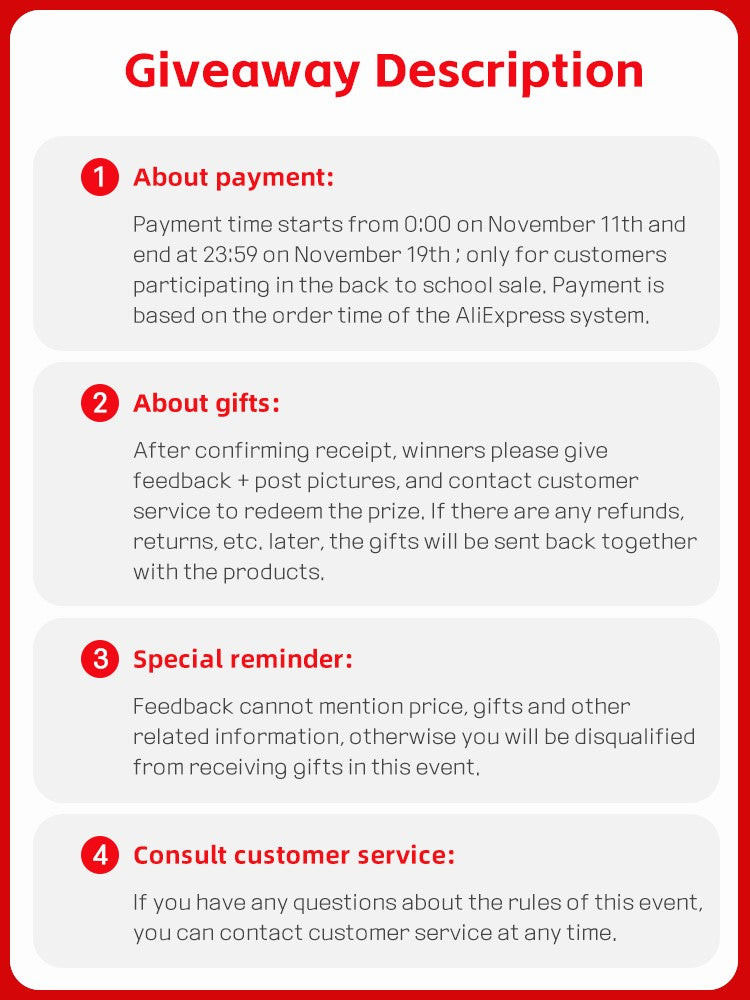 Giveaway Description

1 About payment:

Payment time starts from 0:00 on November 11th and end at 23:59 on November 19th ; only for customers participating in the back to school sale. Payment is based on the order time of the AliExpress system.

2 About gifts:

After confirming receipt, winners please give feedback + post pictures, and contact customer service to redeem the prize. If there are any refunds, returns, etc. later, the gifts will be sent back together with the products.

3 Special reminder:

Feedback cannot mention price, gifts and other related information, otherwise you will be disqualified from receiving gifts in this event.

4 Consult customer service:

If you have any questions about the rules of this event, you can contact customer service at any time.